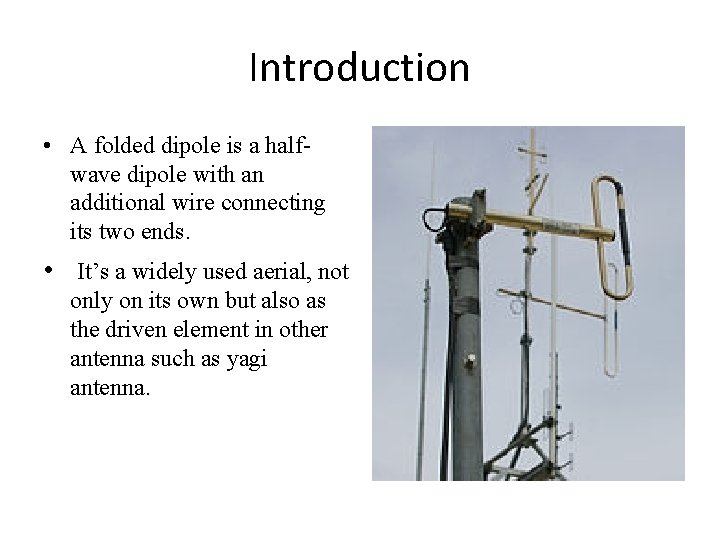 Introduction

• A folded dipole is a half-wave dipole with an additional wire connecting its two ends.

• It's a widely used aerial, not only on its own but also as the driven element in other antenna such as yagi antenna.